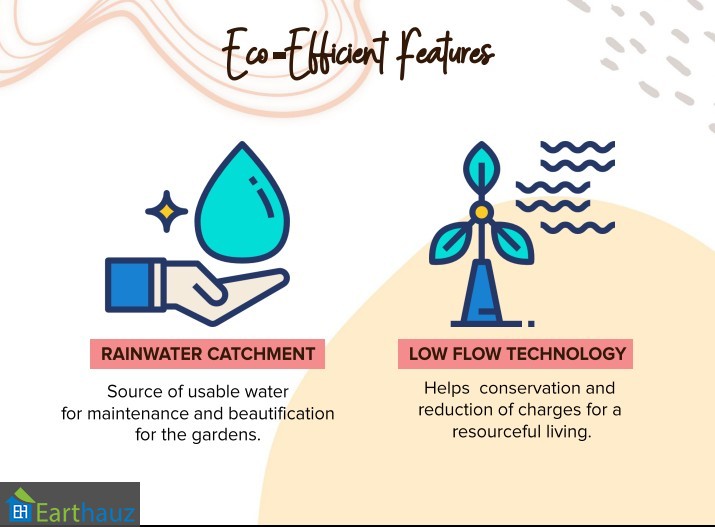 Eco-Efficient Features

RAINWATER CATCHMENT

Source of usable water for maintenance and beautification for the gardens.

LOW FLOW TECHNOLOGY

Helps conservation and reduction of charges for a resourceful living.

EH Earthauz